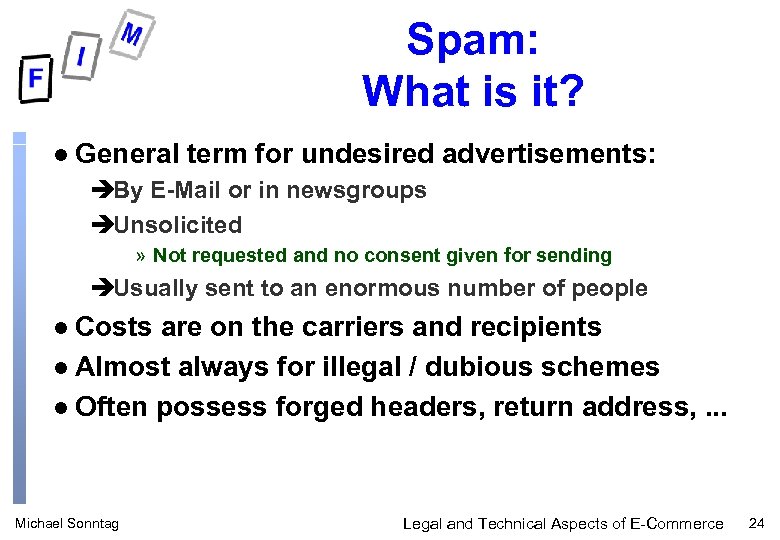 F I M

Spam:
What is it?

● General term for undesired advertisements:
➔By E-Mail or in newsgroups
➔Unsolicited
» Not requested and no consent given for sending
➔Usually sent to an enormous number of people
● Costs are on the carriers and recipients
● Almost always for illegal / dubious schemes
● Often possess forged headers, return address, ...

Michael Sonntag

Legal and Technical Aspects of E-Commerce

24